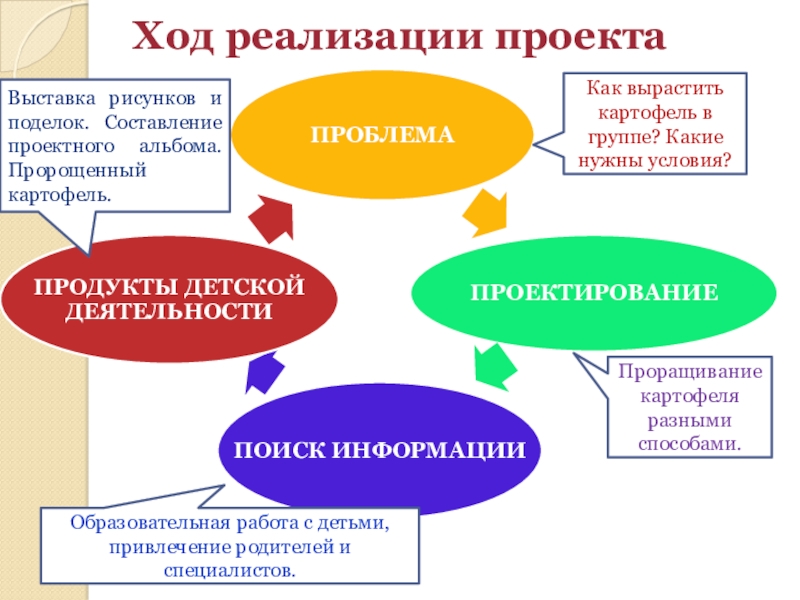 Ход реализации проекта

Выставка рисунков и поделок. Составление проектного альбома. Пророщенный картофель.

ПРОБЛЕМА

Как вырастить картофель в группе? Какие нужны условия?

ПРОДУКТЫ ДЕТСКОЙ ДЕЯТЕЛЬНОСТИ

ПРОЕКТИРОВАНИЕ

Проращивание картофеля разными способами.

ПОИСК ИНФОРМАЦИИ

Образовательная работа с детьми, привлечение родителей и специалистов.